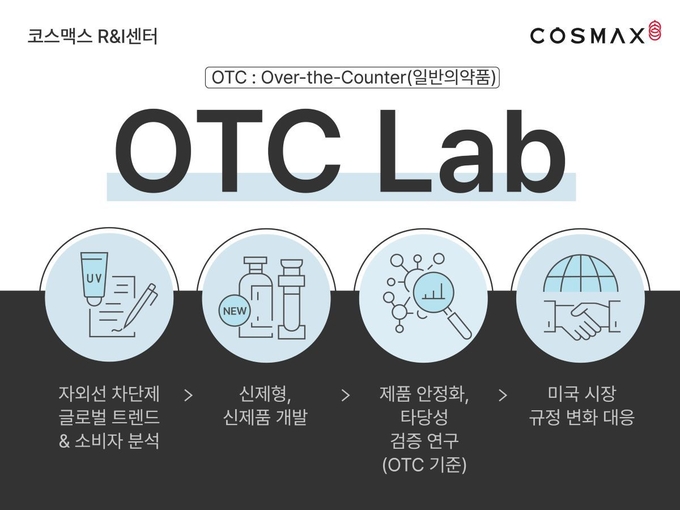 코스맥스 R&I센터

COSMAX

OTC : Over-the-Counter(일반의약품)

OTC Lab

UV

NEW

자외선 차단제 글로벌 트렌드 & 소비자 분석

>

신제형, 신제품 개발

>

제품 안정화, 타당성 검증 연구 (OTC 기준)

>

미국 시장 규정 변화 대응